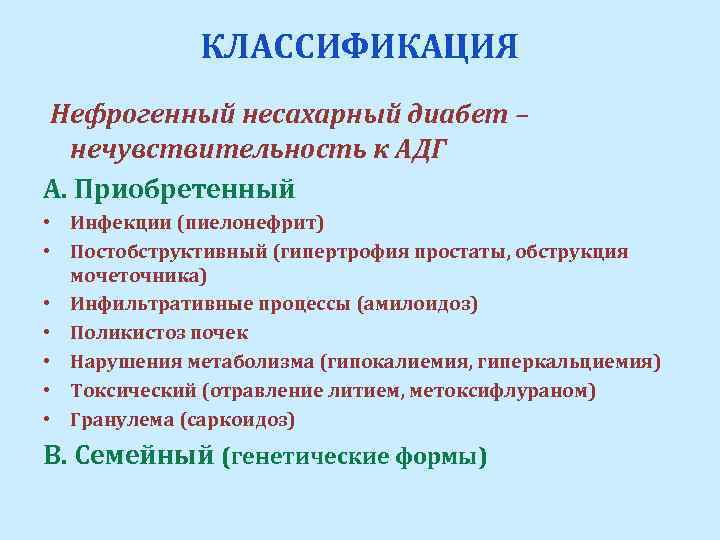 КЛАССИФИКАЦИЯ

Нефрогенный несахарный диабет – нечувствительность к АДГ

А. Приобретенный

• Инфекции (пиелонефрит)
• Постобструктивный (гипертрофия простаты, обструкция мочеточника)
• Инфильтративные процессы (амилоидоз)
• Поликистоз почек
• Нарушения метаболизма (гипокалиемия, гиперкальциемия)
• Токсический (отравление литием, метоксифлураном)
• Гранулема (саркоидоз)

В. Семейный (генетические формы)